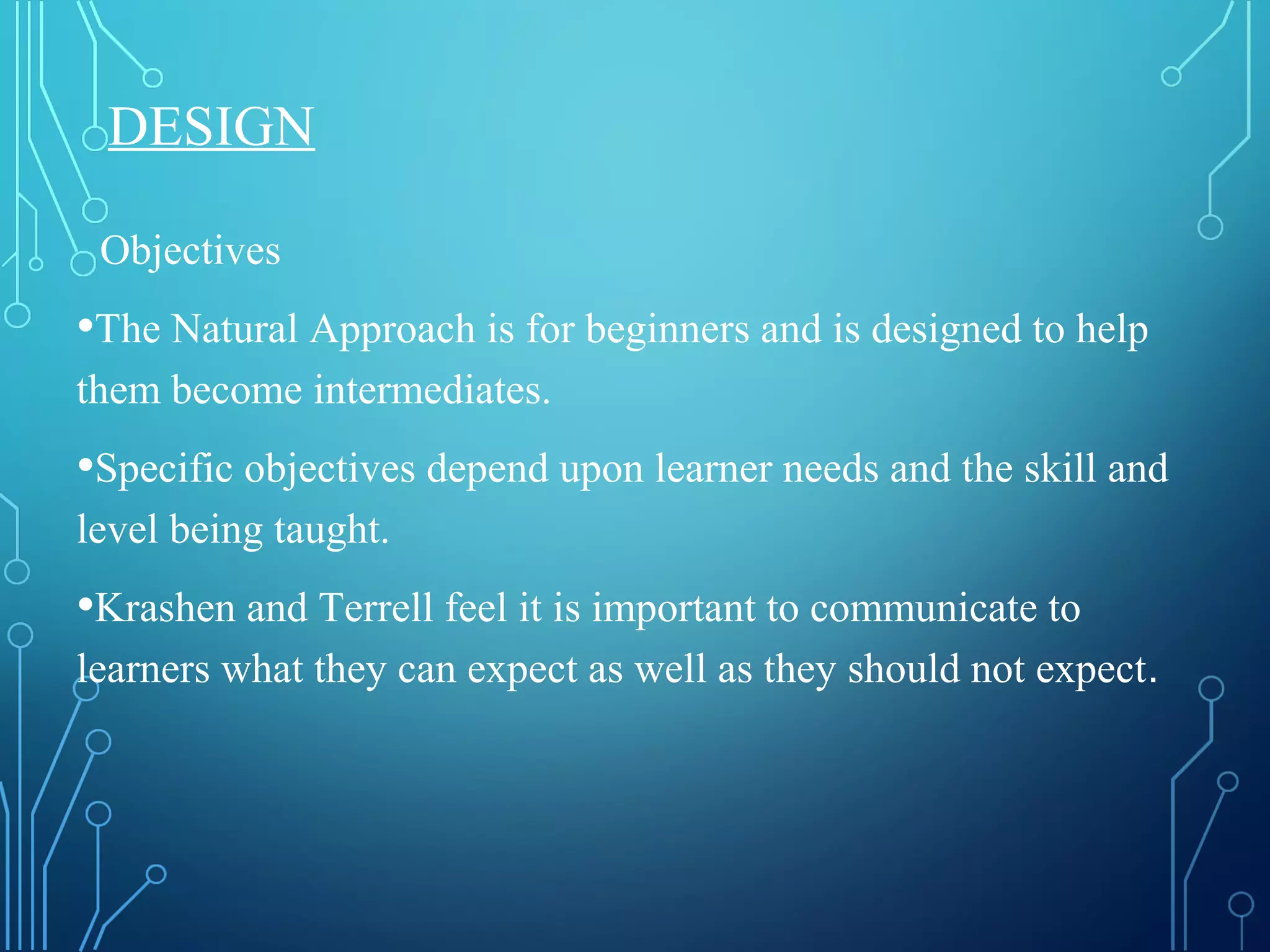 DESIGN

Objectives

•The Natural Approach is for beginners and is designed to help them become intermediates.

•Specific objectives depend upon learner needs and the skill and level being taught.

•Krashen and Terrell feel it is important to communicate to learners what they can expect as well as they should not expect.